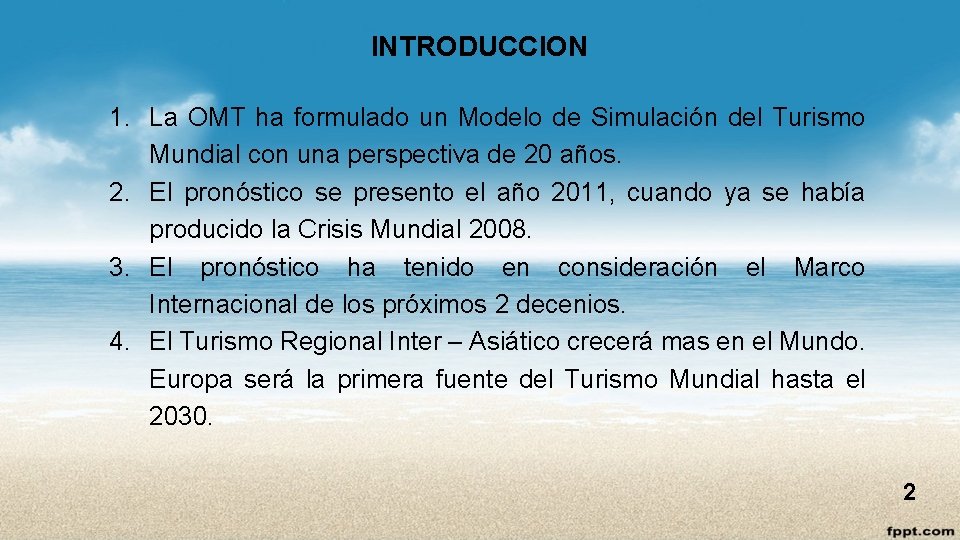 INTRODUCCION

1. La OMT ha formulado un Modelo de Simulación del Turismo Mundial con una perspectiva de 20 años.
2. El pronóstico se presento el año 2011, cuando ya se había producido la Crisis Mundial 2008.
3. El pronóstico ha tenido en consideración el Marco Internacional de los próximos 2 decenios.
4. El Turismo Regional Inter – Asiático crecerá mas en el Mundo. Europa será la primera fuente del Turismo Mundial hasta el 2030.

2

fppt.com